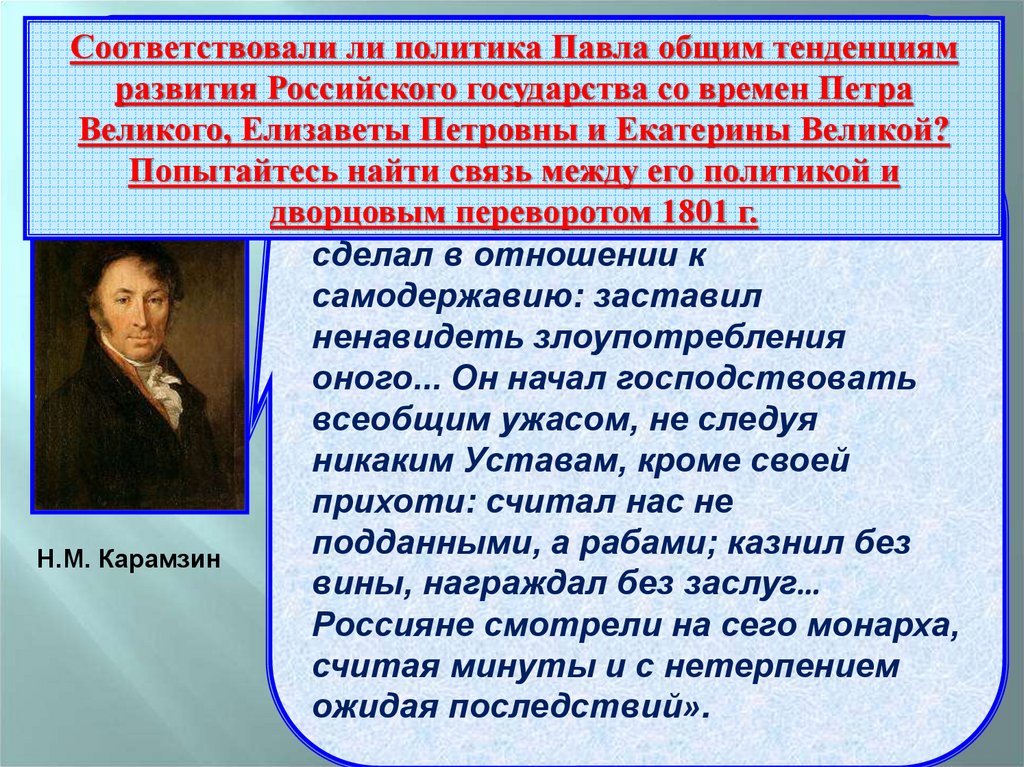 Соответствовали ли политика Павла общим тенденциям развития Российского государства со времен Петра Великого, Елизаветы Петровны и Екатерины Великой? Попытайтесь найти связь между его политикой и дворцовым переворотом 1801 г.

сделал в отношении к самодержавию: заставил ненавидеть злоупотребления оного... Он начал господствовать всеобщим ужасом, не следуя никаким Уставам, кроме своей прихоти: считал нас не подданными, а рабами; казнил без вины, награждал без заслуг... Россияне смотрели на сего монарха, считая минуты и с нетерпением ожидая последствий».

Н.М. Карамзин